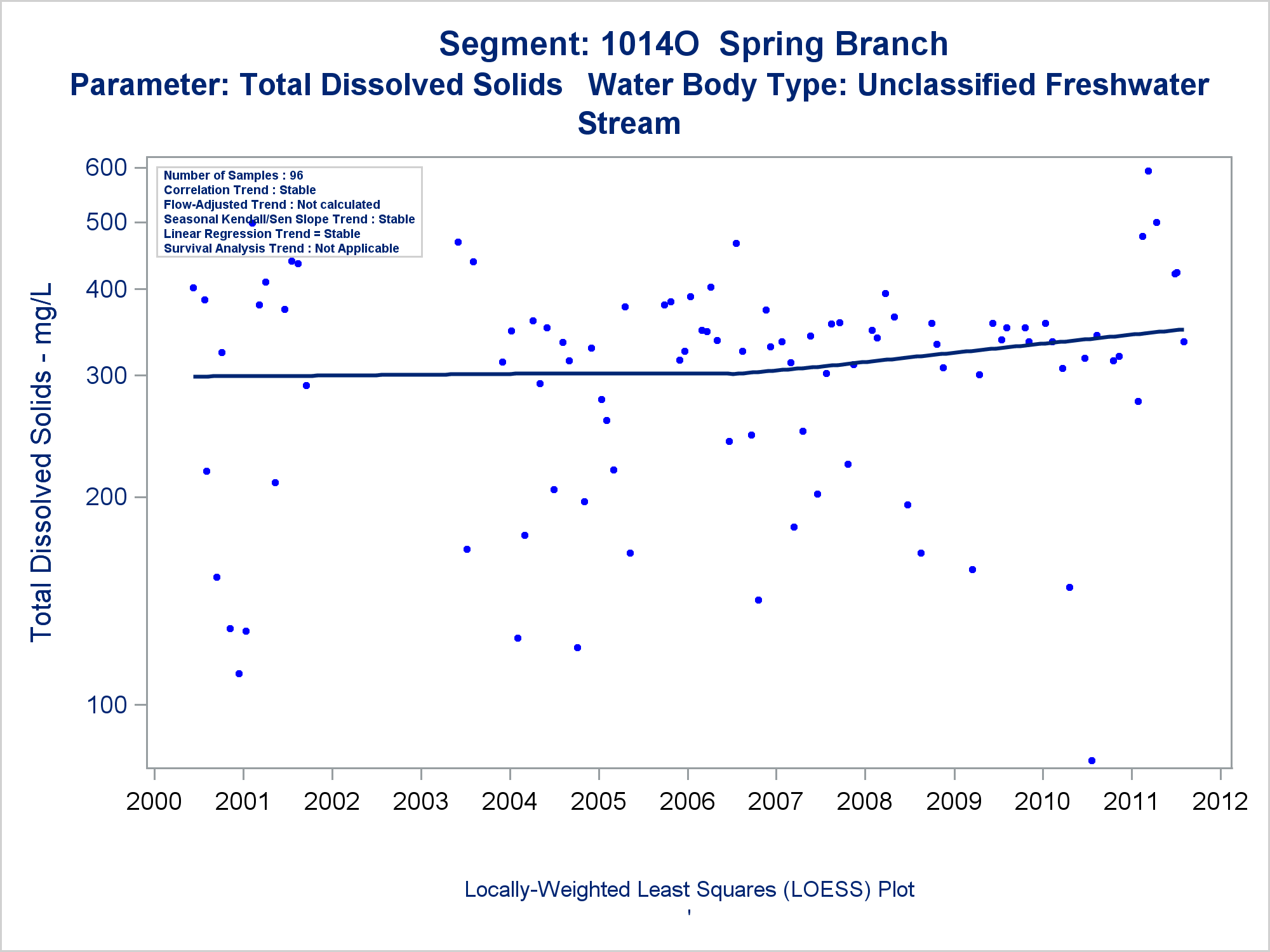 Segment: 1014O Spring Branch
Parameter: Total Dissolved Solids Water Body Type: Unclassified Freshwater Stream

Number of Samples : 96
Correlation Trend : Stable
Flow-Adjusted Trend : Not calculated
Seasonal Kendall/Sen Slope Trend : Stable
Linear Regression Trend = Stable
Survival Analysis Trend : Not Applicable

Total Dissolved Solids - mg/L

600
500
400
300
200
100

2000 2001 2002 2003 2004 2005 2006 2007 2008 2009 2010 2011 2012

Locally-Weighted Least Squares (LOESS) Plot
'